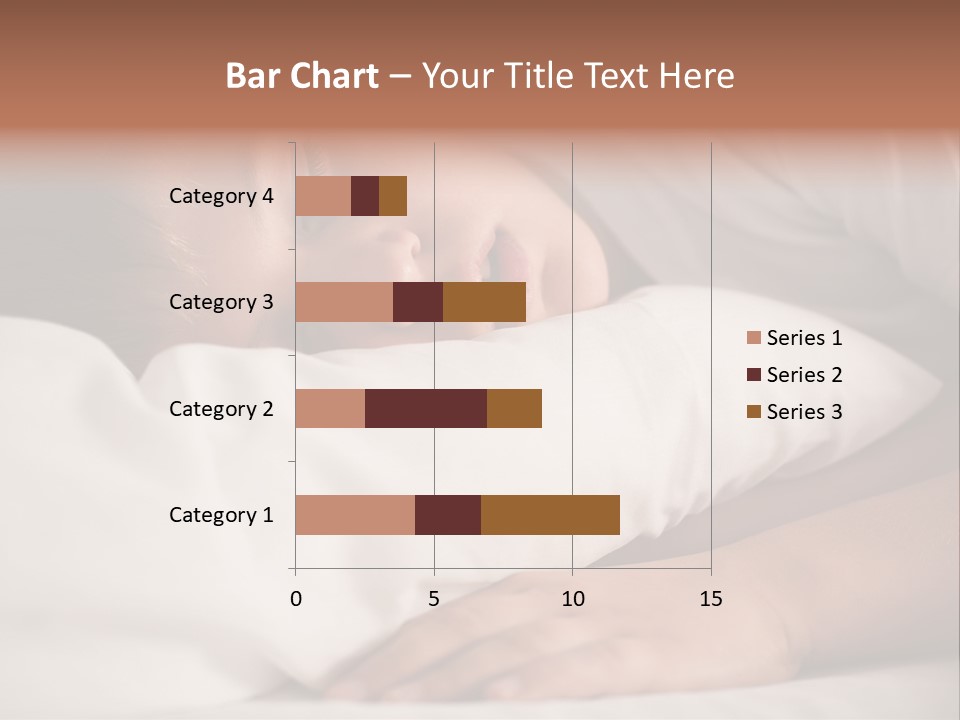 Bar Chart – Your Title Text Here

Category 4
Category 3
Category 2
Category 1

0
5
10
15

Series 1
Series 2
Series 3